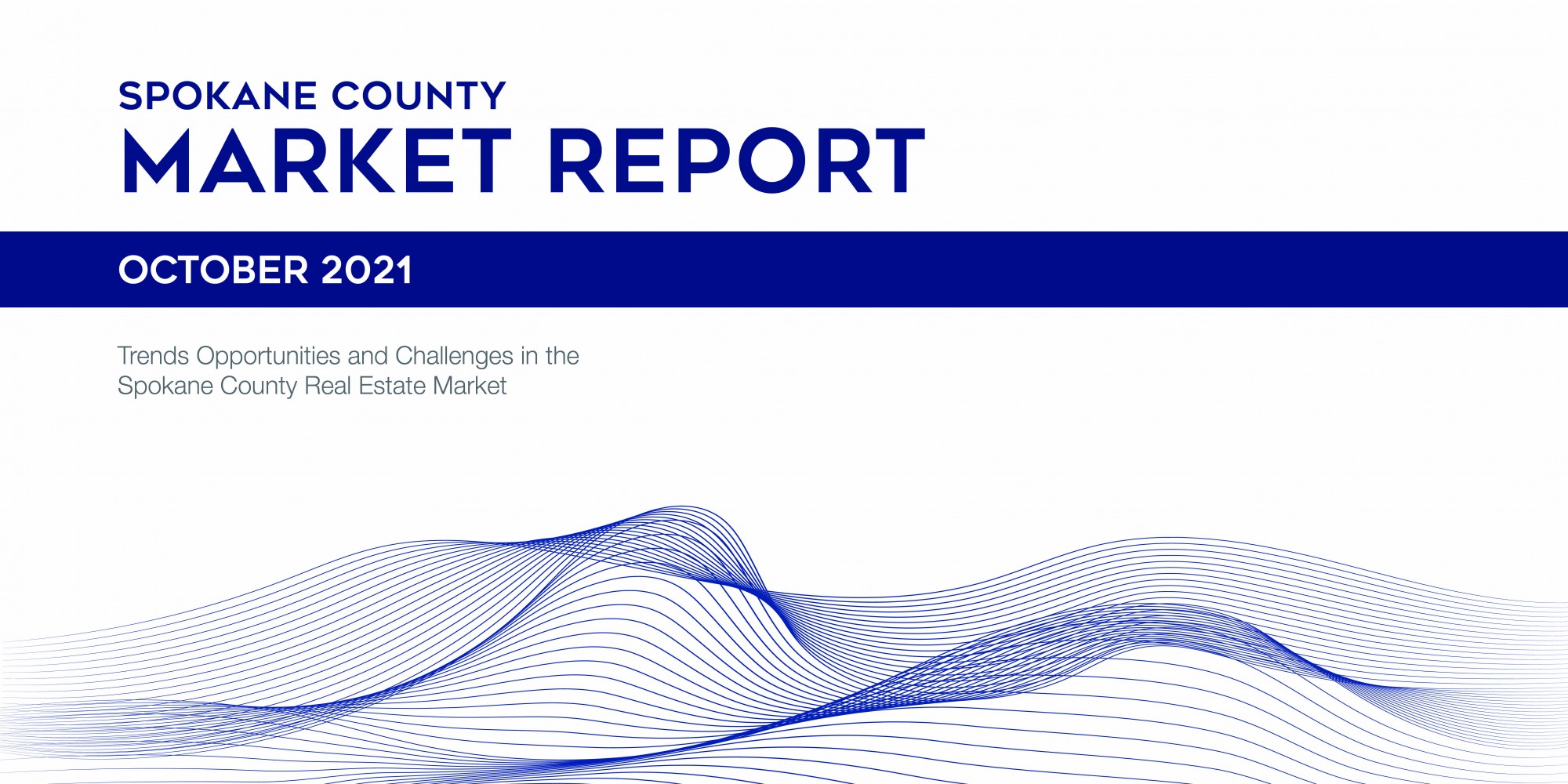 SPOKANE COUNTY
MARKET REPORT

OCTOBER 2021

Trends Opportunities and Challenges in the Spokane County Real Estate Market